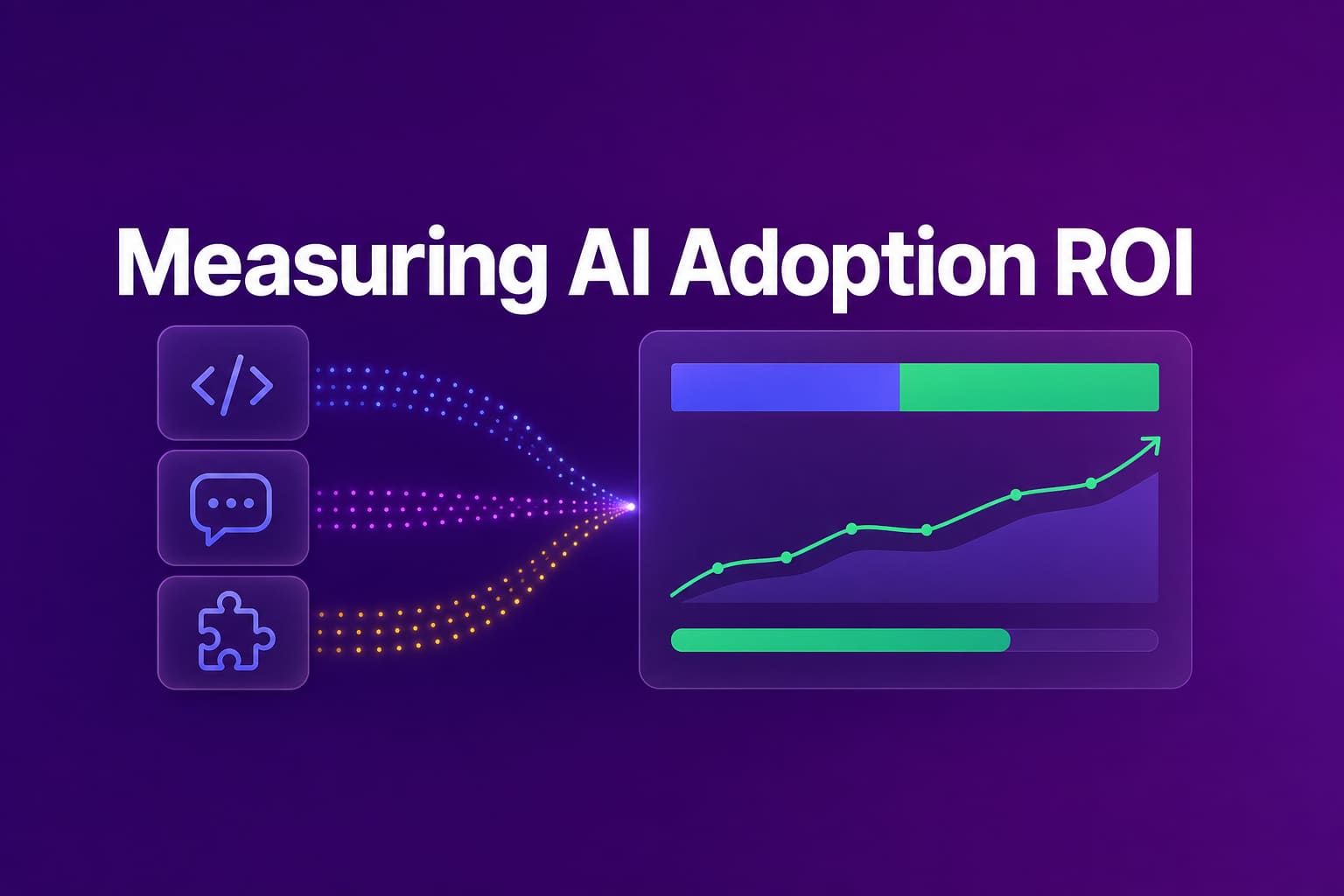 Measuring AI Adoption ROI